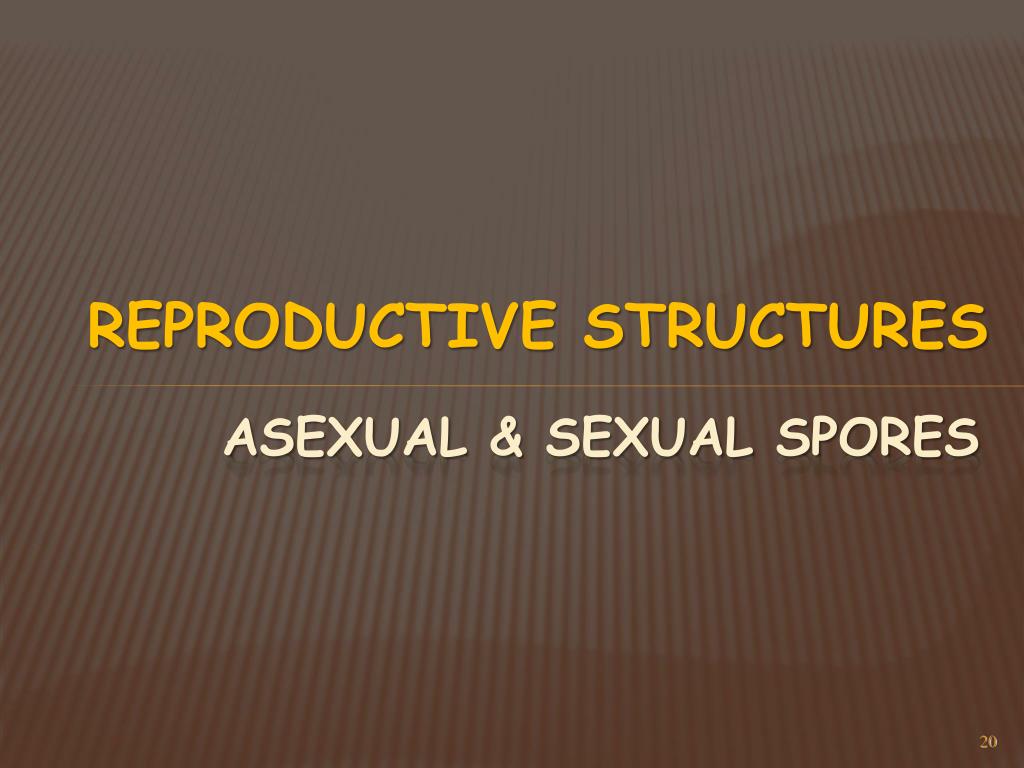 REPRODUCTIVE STRUCTURES

ASEXUAL & SEXUAL SPORES

20